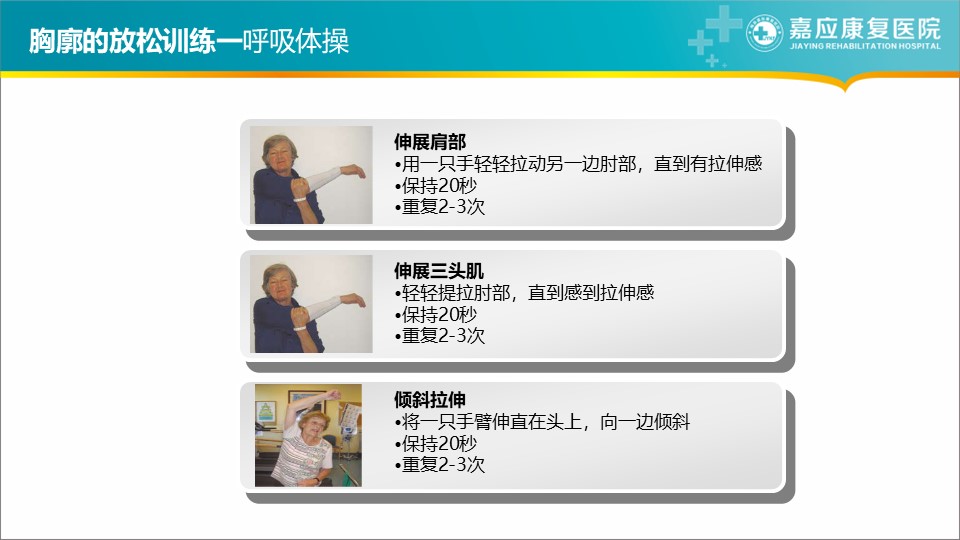 胸廓的放松训练—呼吸体操

嘉应康复医院
JIAYING REHABILITATION HOSPITAL

伸展肩部
•用一只手轻轻拉动另一边肘部，直到有拉伸感
•保持20秒
•重复2-3次

伸展三头肌
•轻轻提拉肘部，直到感到拉伸感
•保持20秒
•重复2-3次

倾斜拉伸
•将一只手臂伸直在头上，向一边倾斜
•保持20秒
•重复2-3次